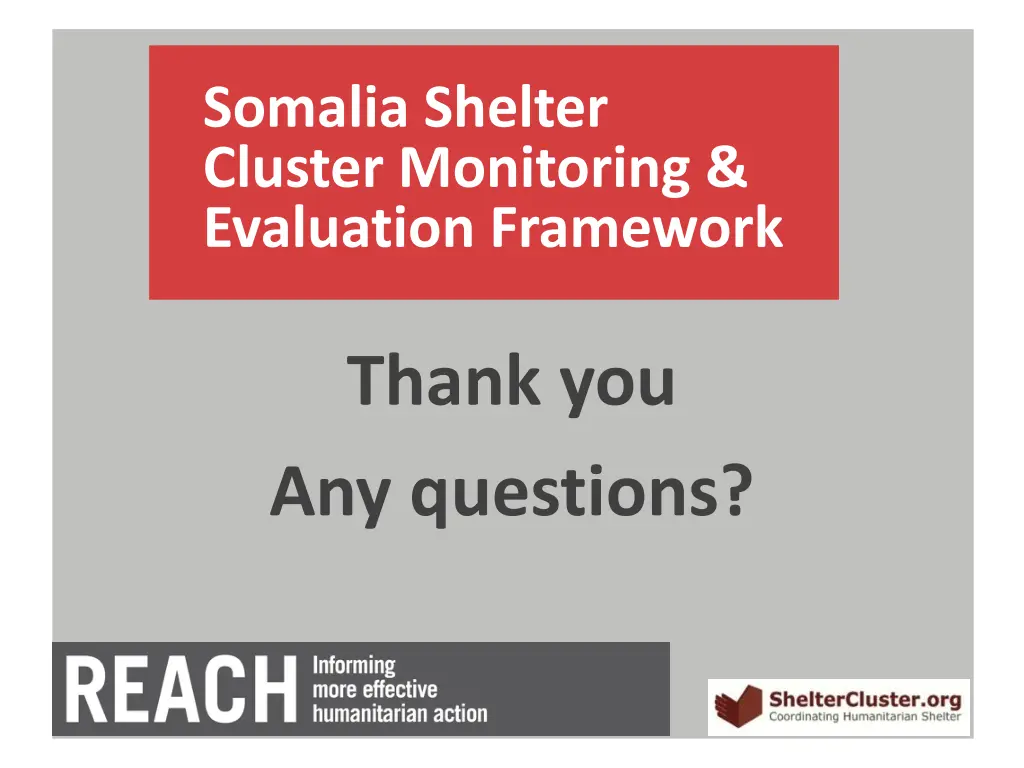 Somalia Shelter Cluster Monitoring & Evaluation Framework

Thank you

Any questions?

REACH Informing more effective humanitarian action

ShelterCluster.org Coordinating Humanitarian Shelter